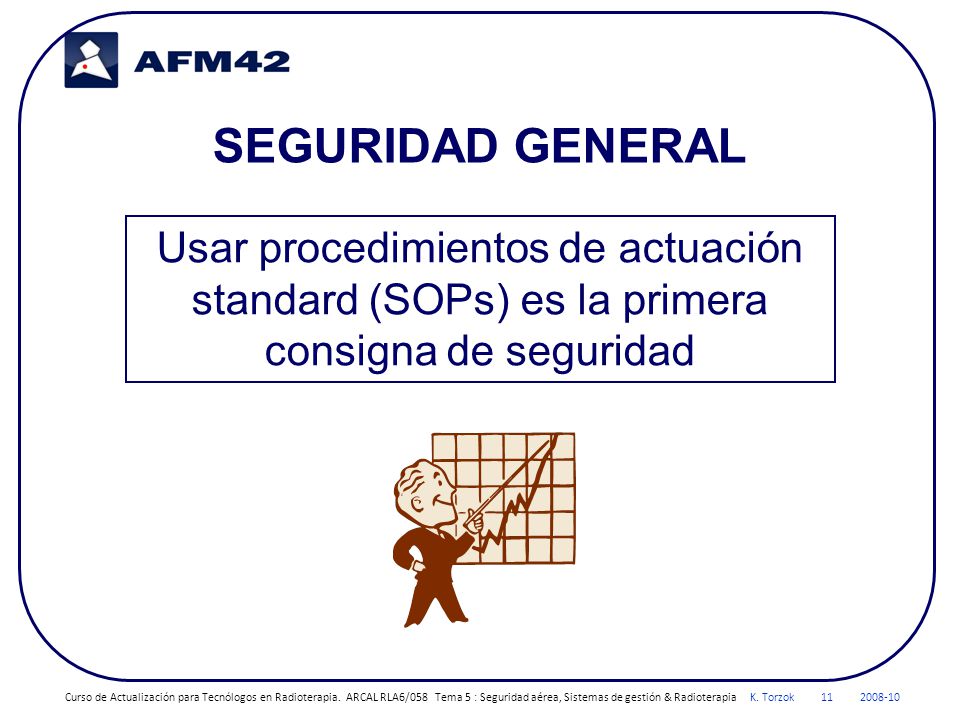 AFM42

SEGURIDAD GENERAL

Usar procedimientos de actuación standard (SOPs) es la primera consigna de seguridad

Curso de Actualización para Tecnólogos en Radioterapia. ARCAL RLA6/058 Tema 5 : Seguridad aérea, Sistemas de gestión & Radioterapia K. Torzok 11 2008-10